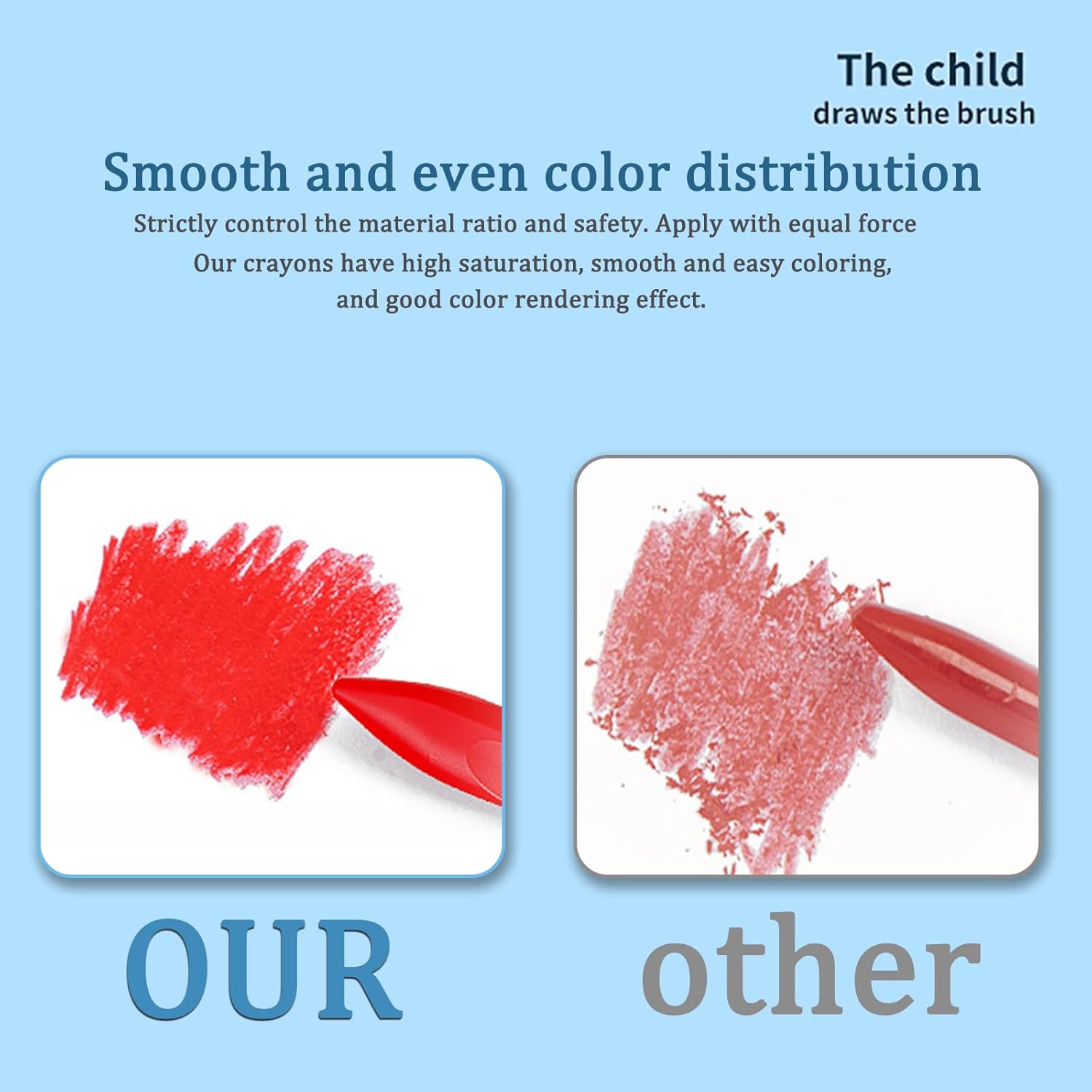 The child
draws the brush

Smooth and even color distribution

Strictly control the material ratio and safety. Apply with equal force
Our crayons have high saturation, smooth and easy coloring, and good color rendering effect.

OUR

other